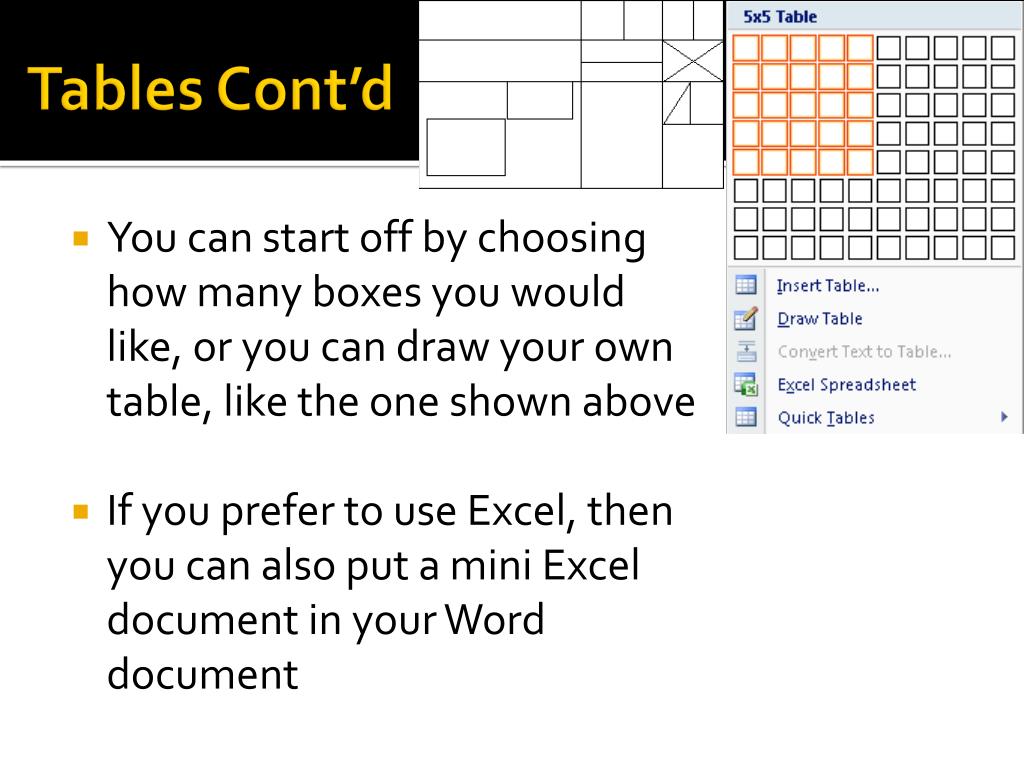 Tables Cont'd

5x5 Table

Insert Table...
Draw Table
Convert Text to Table...
Excel Spreadsheet
Quick Tables

You can start off by choosing how many boxes you would like, or you can draw your own table, like the one shown above

If you prefer to use Excel, then you can also put a mini Excel document in your Word document